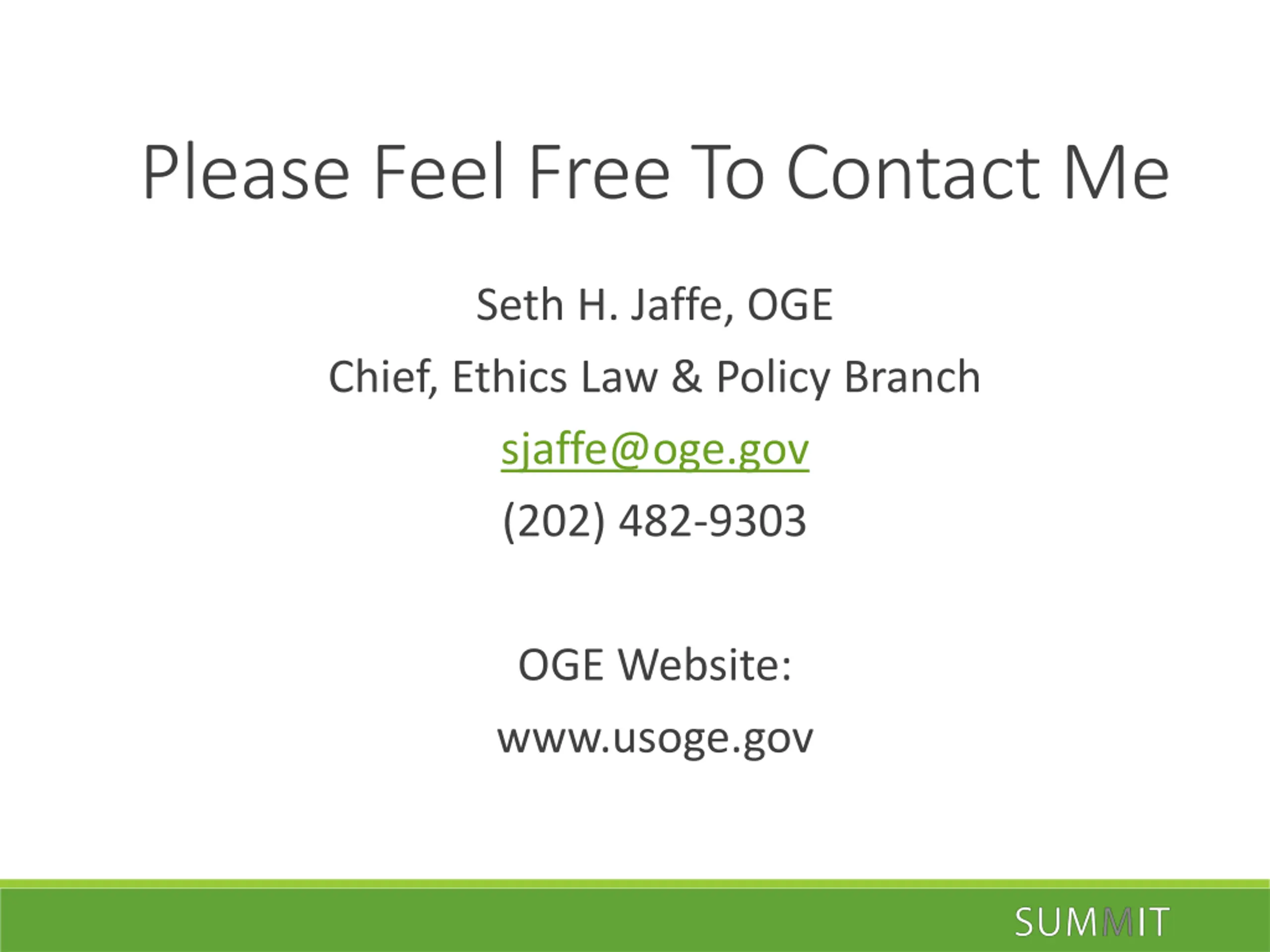 Please Feel Free To Contact Me

Seth H. Jaffe, OGE

Chief, Ethics Law & Policy Branch

sjaffe@oge.gov

(202) 482-9303

OGE Website:

www.usoge.gov

SUMMIT